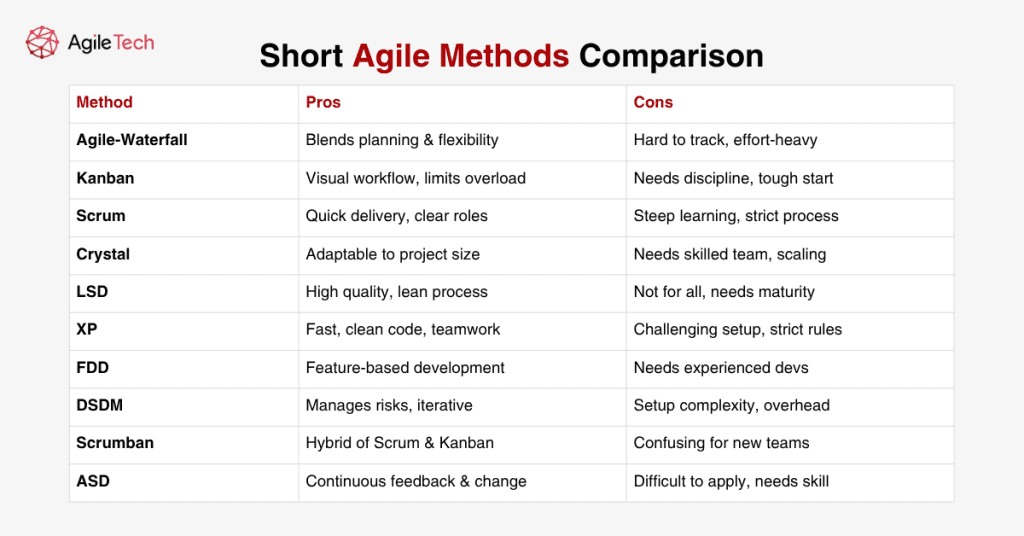 AgileTech

Short Agile Methods Comparison

| Method | Pros | Cons |
|---|---|---|
| Agile-Waterfall | Blends planning & flexibility | Hard to track, effort-heavy |
| Kanban | Visual workflow, limits overload | Needs discipline, tough start |
| Scrum | Quick delivery, clear roles | Steep learning, strict process |
| Crystal | Adaptable to project size | Needs skilled team, scaling |
| LSD | High quality, lean process | Not for all, needs maturity |
| XP | Fast, clean code, teamwork | Challenging setup, strict rules |
| FDD | Feature-based development | Needs experienced devs |
| DSDM | Manages risks, iterative | Setup complexity, overhead |
| Scrumban | Hybrid of Scrum & Kanban | Confusing for new teams |
| ASD | Continuous feedback & change | Difficult to apply, needs skill |